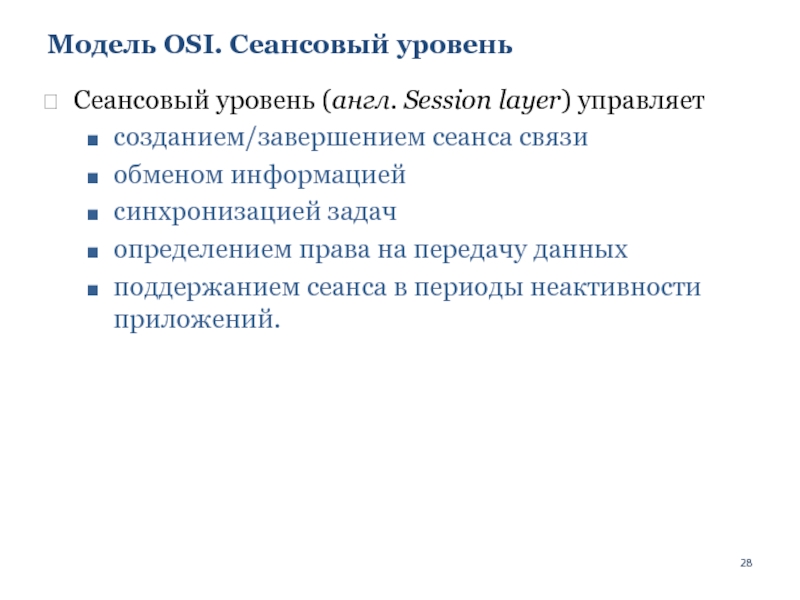 Модель OSI. Сеансовый уровень

Сеансовый уровень (англ. Session layer) управляет

- созданием/завершением сеанса связи
- обменом информацией
- синхронизацией задач
- определением права на передачу данных
- поддержанием сеанса в периоды неактивности приложений.

28